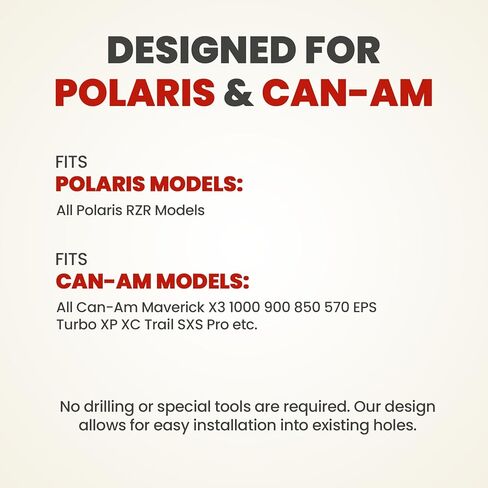 DESIGNED FOR
POLARIS & CAN-AM

FITS
POLARIS MODELS:
All Polaris RZR Models

FITS
CAN-AM MODELS:
All Can-Am Maverick X3 1000 900 850 570 EPS Turbo XP XC Trail SXS Pro etc.

No drilling or special tools are required. Our design allows for easy installation into existing holes.